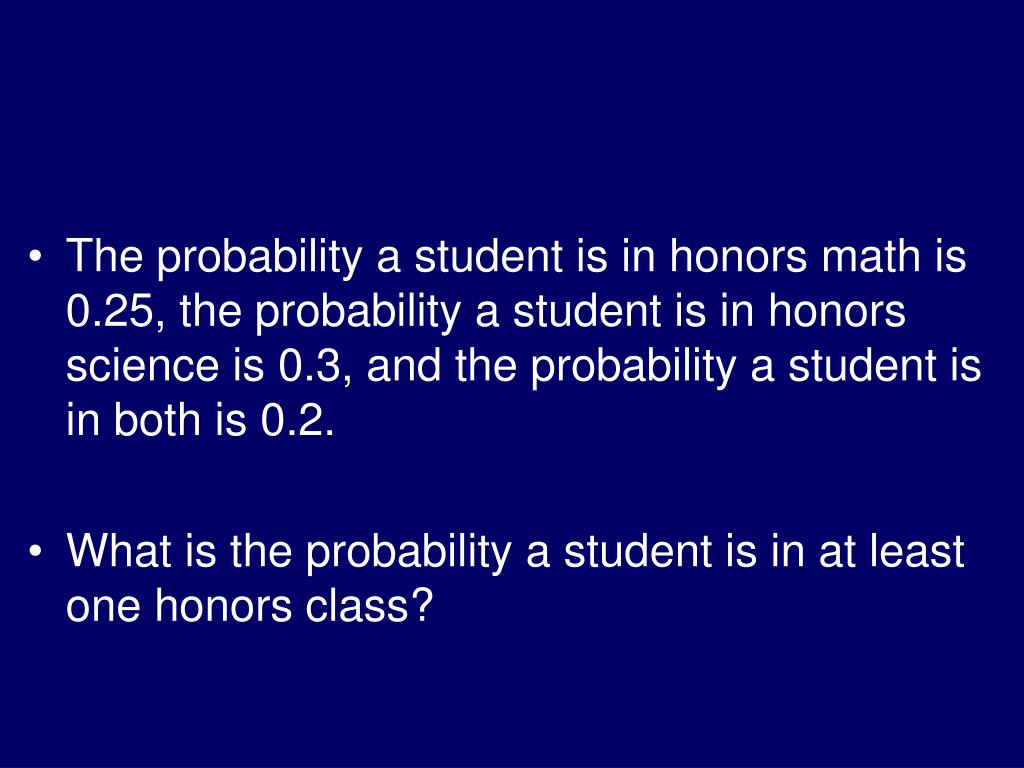 • The probability a student is in honors math is 0.25, the probability a student is in honors science is 0.3, and the probability a student is in both is 0.2.

• What is the probability a student is in at least one honors class?